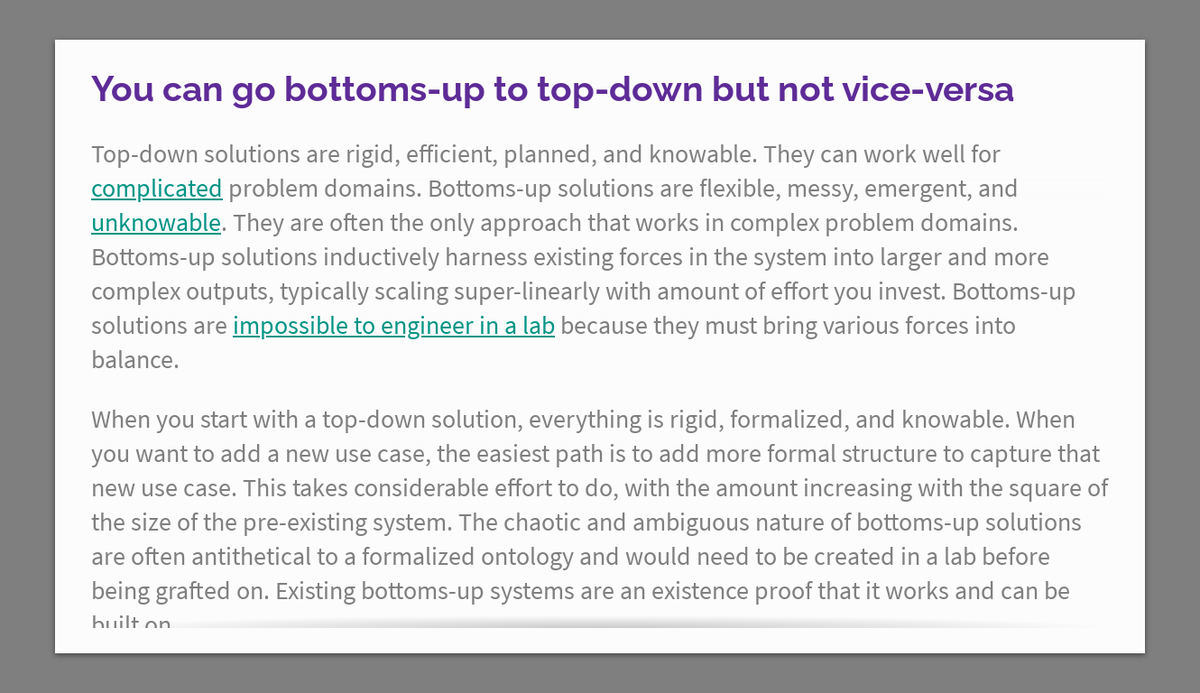 You can go bottoms-up to top-down but not vice-versa

Top-down solutions are rigid, efficient, planned, and knowable. They can work well for complicated problem domains. Bottoms-up solutions are flexible, messy, emergent, and unknowable. They are often the only approach that works in complex problem domains. Bottoms-up solutions inductively harness existing forces in the system into larger and more complex outputs, typically scaling super-linearly with amount of effort you invest. Bottoms-up solutions are impossible to engineer in a lab because they must bring various forces into balance.

When you start with a top-down solution, everything is rigid, formalized, and knowable. When you want to add a new use case, the easiest path is to add more formal structure to capture that new use case. This takes considerable effort to do, with the amount increasing with the square of the size of the pre-existing system. The chaotic and ambiguous nature of bottoms-up solutions are often antithetical to a formalized ontology and would need to be created in a lab before being grafted on. Existing bottoms-up systems are an existence proof that it works and can be built on.